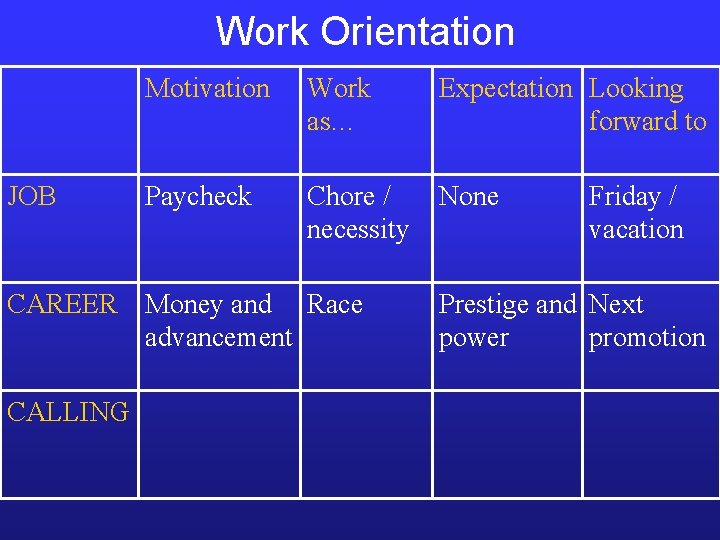 Work Orientation

| | Motivation | Work as… | Expectation | Looking forward to |
|---|---|---|---|---|
| JOB | Paycheck | Chore / necessity | None | Friday / vacation |
| CAREER | Money and advancement | Race | Prestige and power | Next promotion |
| CALLING | | | | |